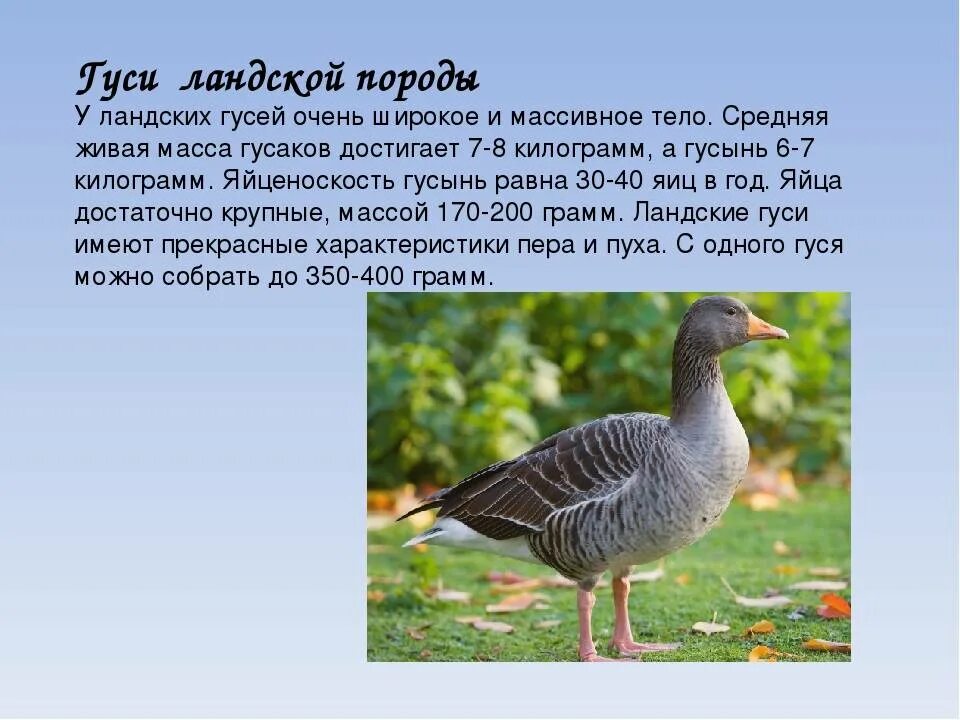 Гуси ландской породы

У ландских гусей очень широкое и массивное тело. Средняя живая масса гусаков достигает 7-8 килограмм, а гусынь 6-7 килограмм. Яйценоскость гусынь равна 30-40 яиц в год. Яйца достаточно крупные, массой 170-200 грамм. Ландские гуси имеют прекрасные характеристики пера и пуха. С одного гуся можно собрать до 350-400 грамм.